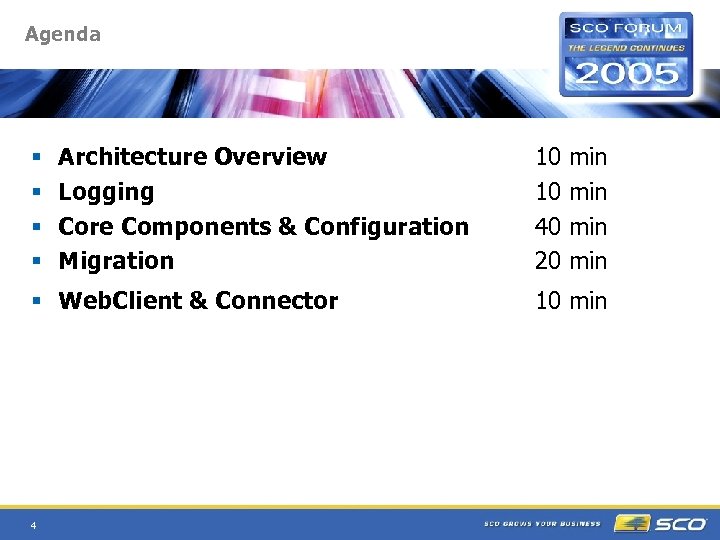 Agenda

SCO FORUM
THE LEGEND CONTINUES
2005

- Architecture Overview 10 min
- Logging 10 min
- Core Components & Configuration 40 min
- Migration 20 min
- WebClient & Connector 10 min

4

SCO GROWS YOUR BUSINESS

SCO